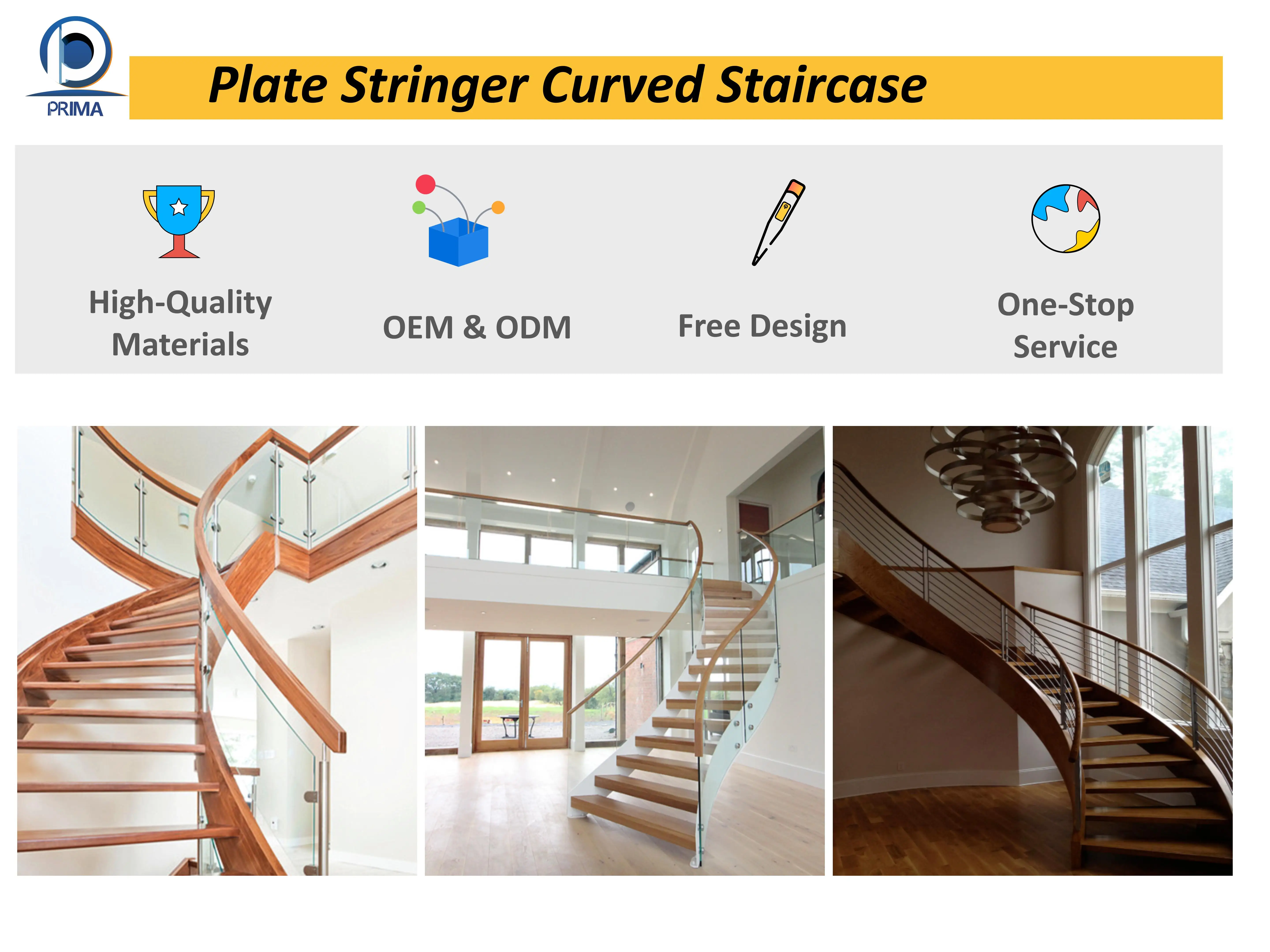 PRIMA

Plate Stringer Curved Staircase

High-Quality Materials

OEM & ODM

Free Design

One-Stop Service